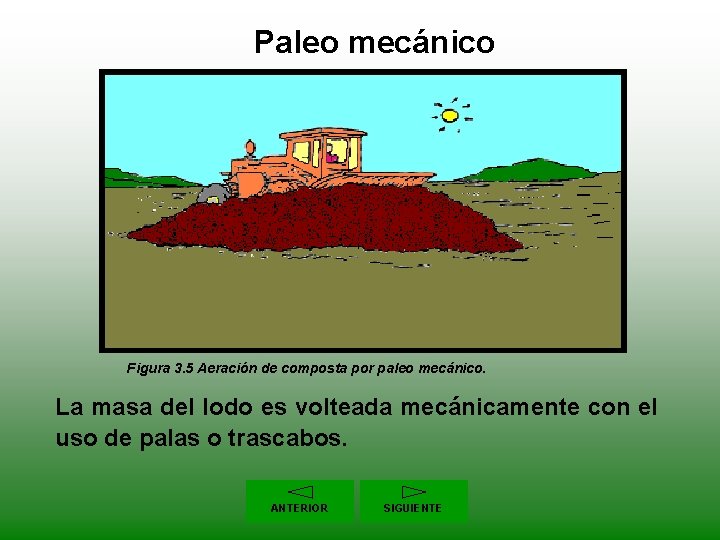 Paleo mecánico

Figura 3.5 Aeración de composta por paleo mecánico.

La masa del lodo es volteada mecánicamente con el uso de palas o trascabos.

ANTERIOR

SIGUIENTE